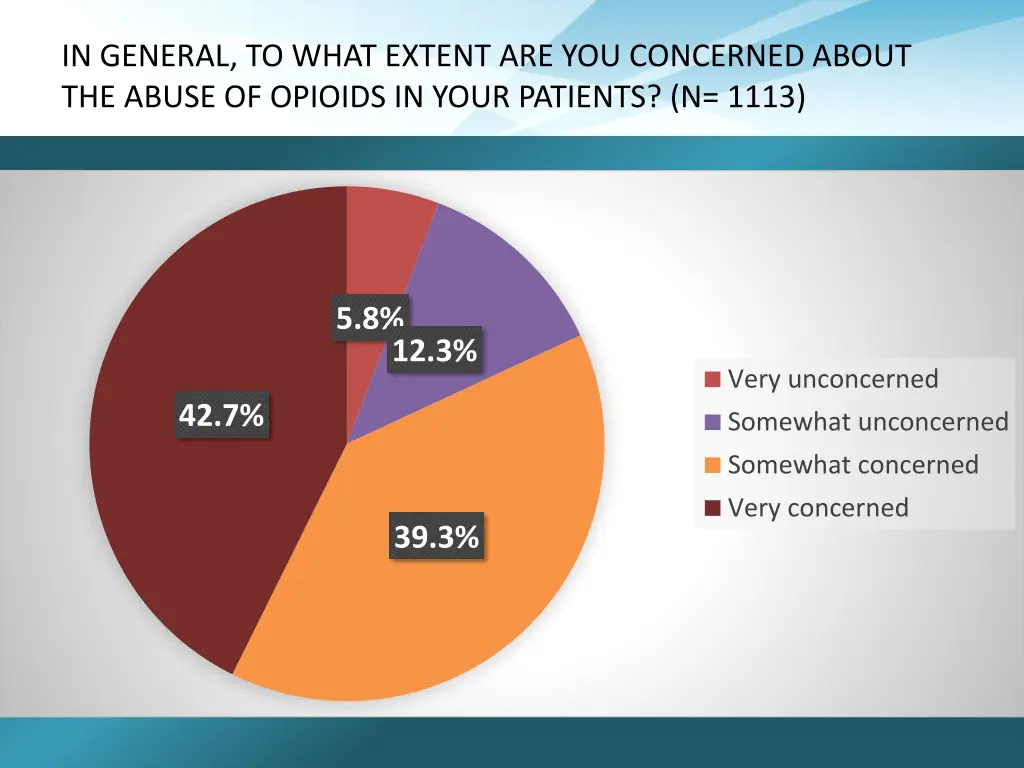 IN GENERAL, TO WHAT EXTENT ARE YOU CONCERNED ABOUT THE ABUSE OF OPIOIDS IN YOUR PATIENTS? (N= 1113)

5.8%
12.3%
42.7%
39.3%

Very unconcerned
Somewhat unconcerned
Somewhat concerned
Very concerned